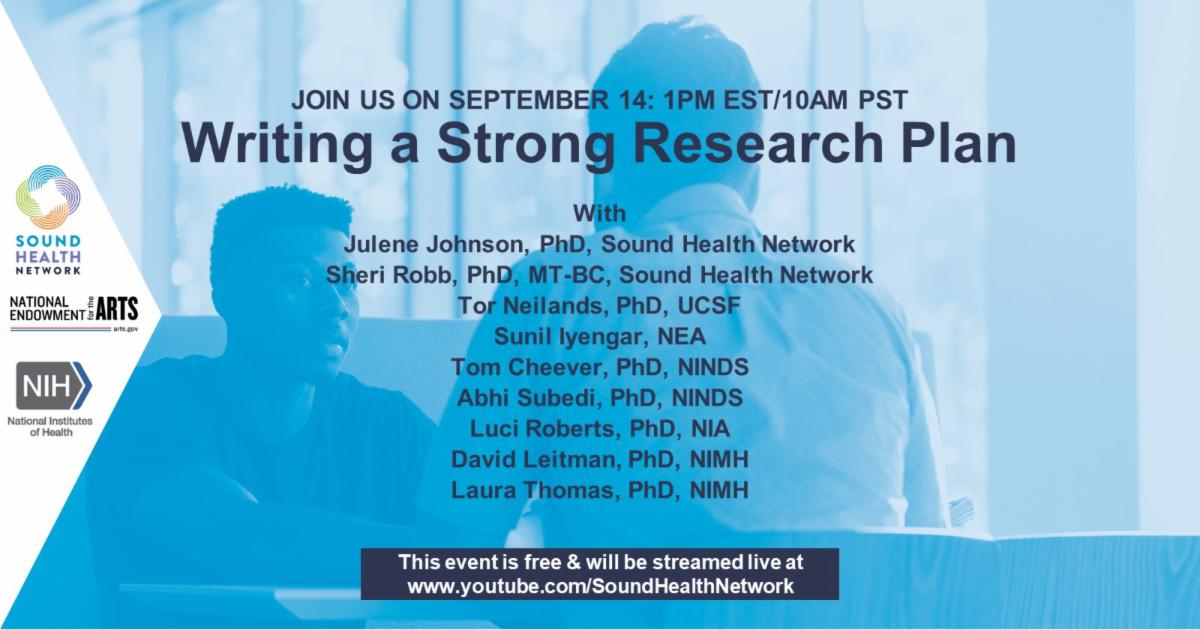 SOUND HEALTH NETWORK

NATIONAL ENDOWMENT for the ARTS
arts.gov

NIH
National Institutes of Health

JOIN US ON SEPTEMBER 14: 1PM EST/10AM PST
Writing a Strong Research Plan

With
Julene Johnson, PhD, Sound Health Network
Sheri Robb, PhD, MT-BC, Sound Health Network
Tor Neilands, PhD, UCSF
Sunil Iyengar, NEA
Tom Cheever, PhD, NINDS
Abhi Subedi, PhD, NINDS
Luci Roberts, PhD, NIA
David Leitman, PhD, NIMH
Laura Thomas, PhD, NIMH

This event is free & will be streamed live at www.youtube.com/SoundHealthNetwork